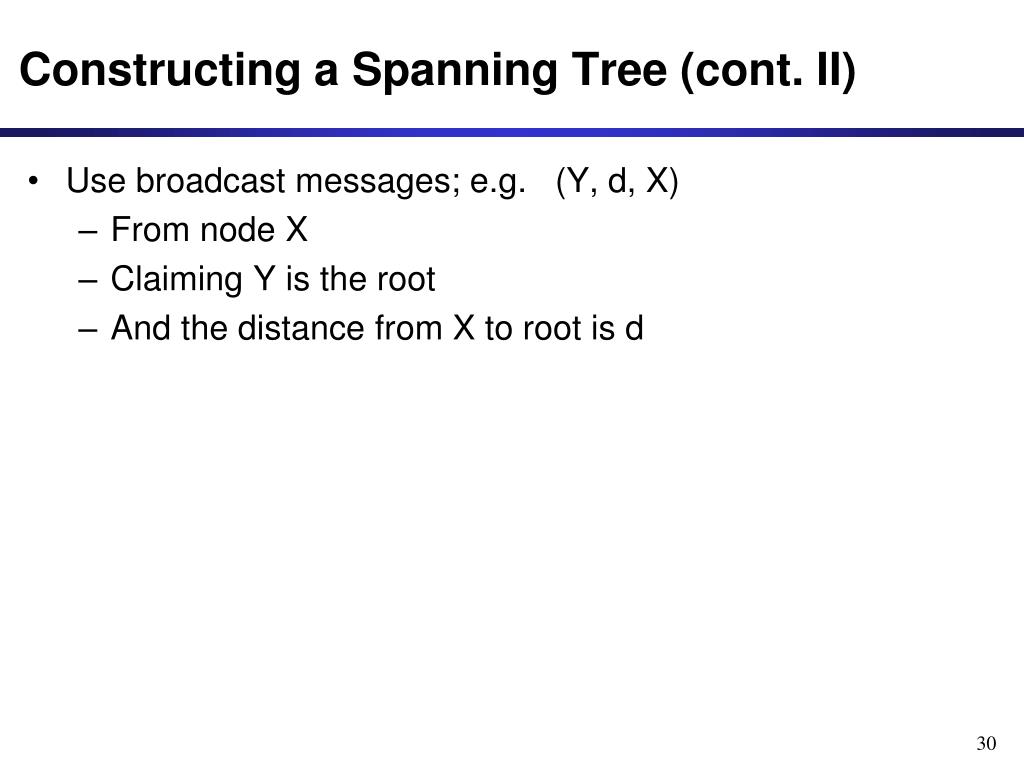 Constructing a Spanning Tree (cont. II)

• Use broadcast messages; e.g. (Y, d, X)
– From node X
– Claiming Y is the root
– And the distance from X to root is d

30